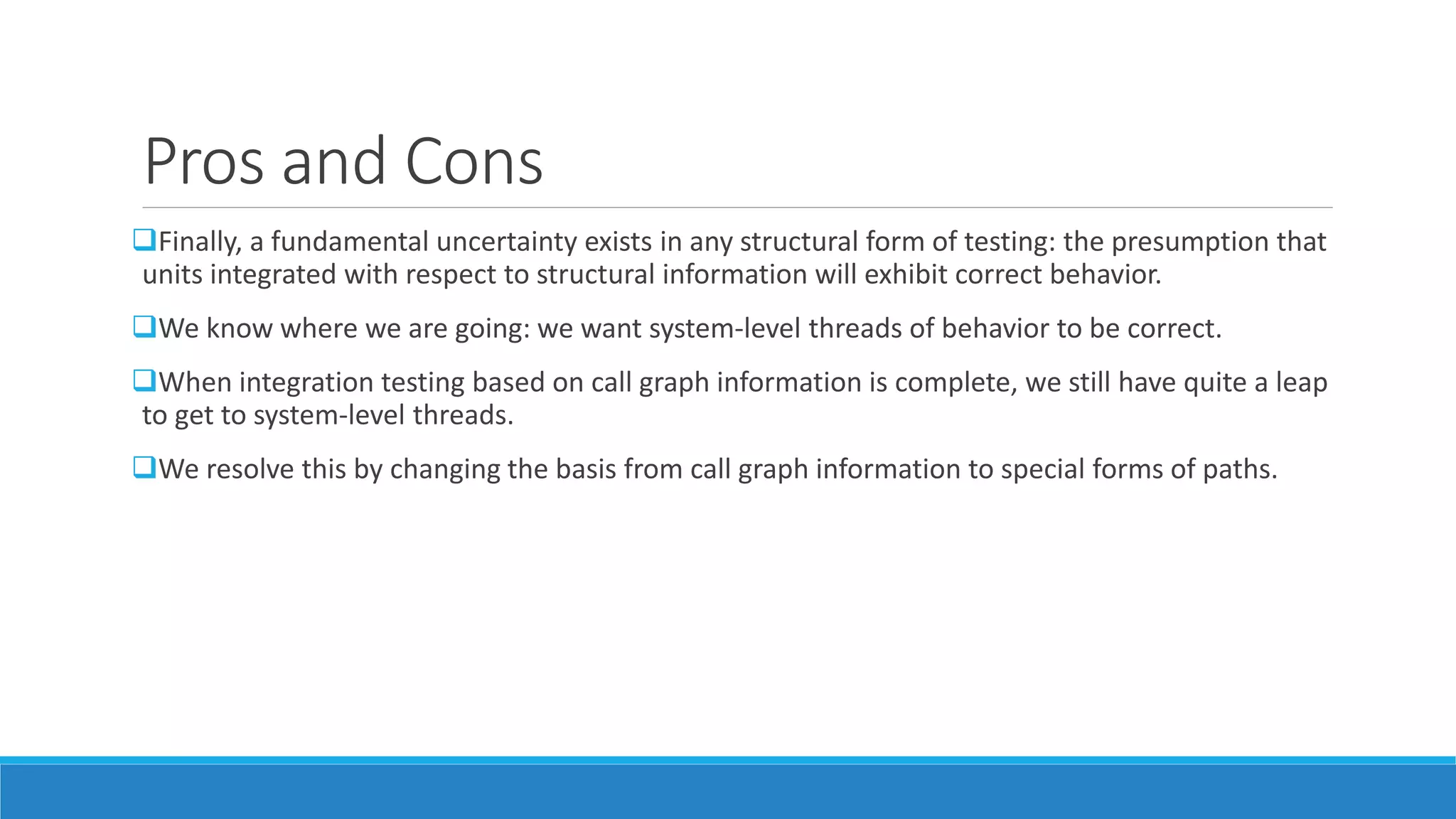 Pros and Cons

❑Finally, a fundamental uncertainty exists in any structural form of testing: the presumption that units integrated with respect to structural information will exhibit correct behavior.

❑We know where we are going: we want system-level threads of behavior to be correct.

❑When integration testing based on call graph information is complete, we still have quite a leap to get to system-level threads.

❑We resolve this by changing the basis from call graph information to special forms of paths.